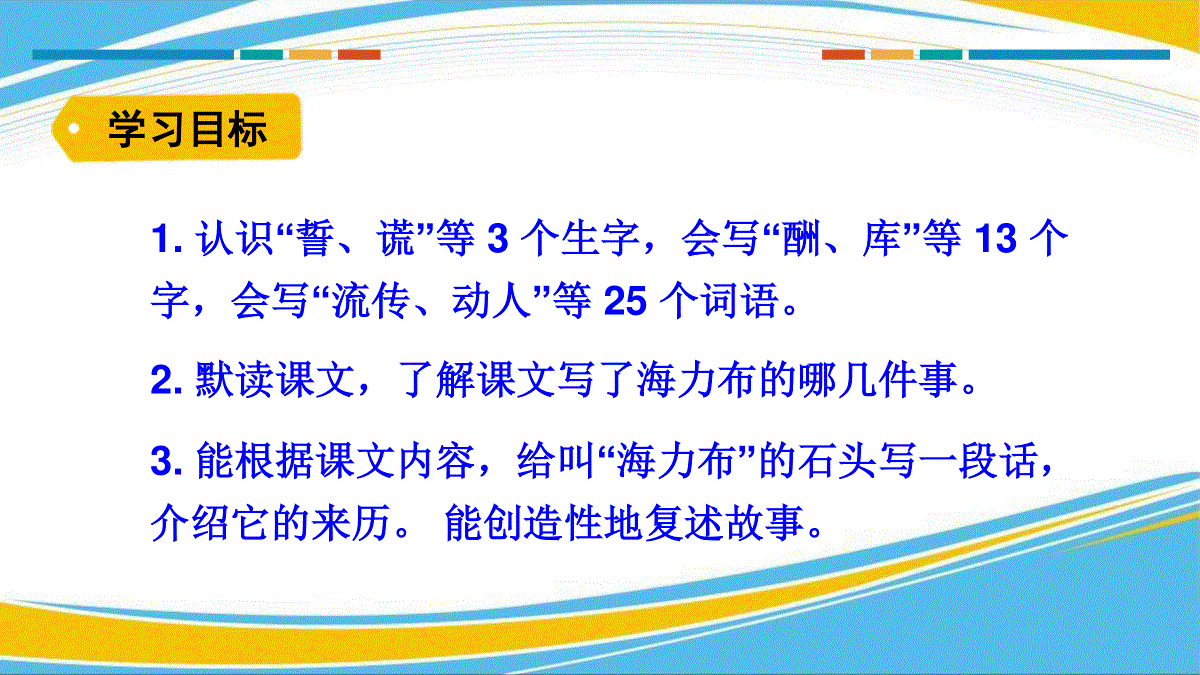 学习目标

1. 认识“誓、谎”等 3 个生字，会写“酬、库”等 13 个字，会写“流传、动人”等 25 个词语。

2. 默读课文，了解课文写了海力布的哪几件事。

3. 能根据课文内容，给叫“海力布”的石头写一段话，介绍它的来历。 能创造性地复述故事。